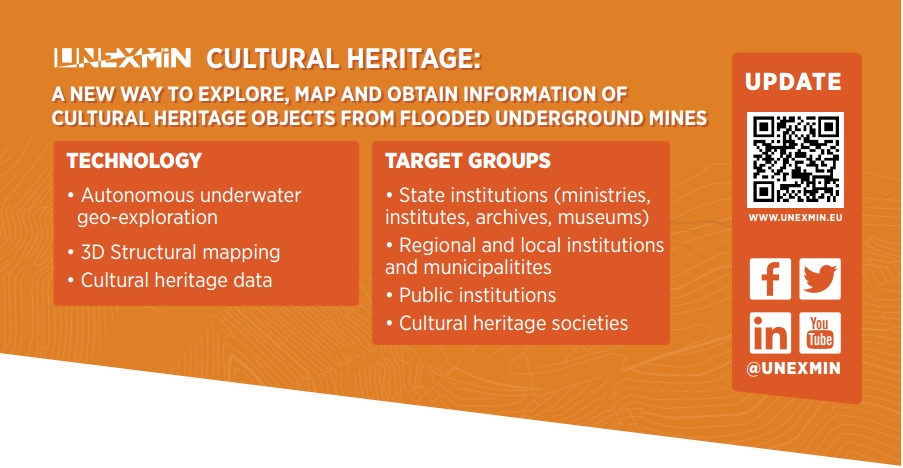 UNEXMIN CULTURAL HERITAGE:

A NEW WAY TO EXPLORE, MAP AND OBTAIN INFORMATION OF CULTURAL HERITAGE OBJECTS FROM FLOODED UNDERGROUND MINES

TECHNOLOGY

• Autonomous underwater geo-exploration
• 3D Structural mapping
• Cultural heritage data

TARGET GROUPS

• State institutions (ministries, institutes, archives, museums)
• Regional and local institutions and municipalitites
• Public institutions
• Cultural heritage societies

UPDATE

WWW.UNEXMIN.EU

f

in You Tube

@UNEXMIN